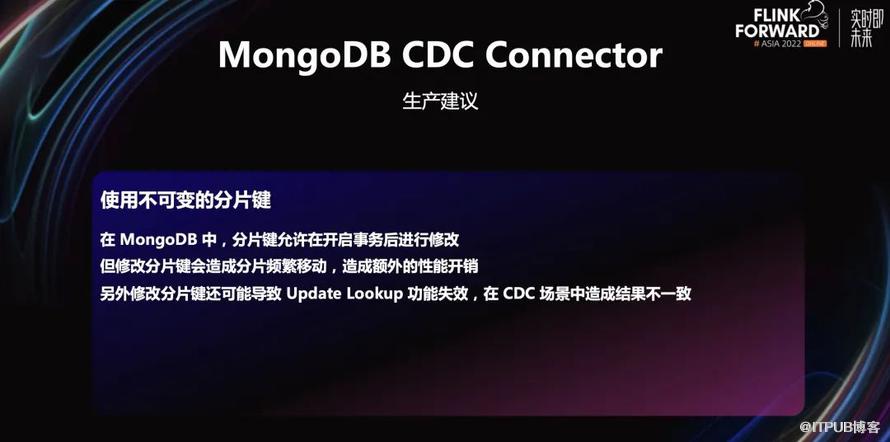 FLINK FORWARD # ASIA 2022 ONLINE

实时即未来

MongoDB CDC Connector

生产建议

使用不可变的分片键

在 MongoDB 中，分片键允许在开启事务后进行修改
但修改分片键会造成分片频繁移动，造成额外的性能开销
另外修改分片键还可能导致 Update Lookup 功能失效，在 CDC 场景中造成结果不一致

@ITPUB博客